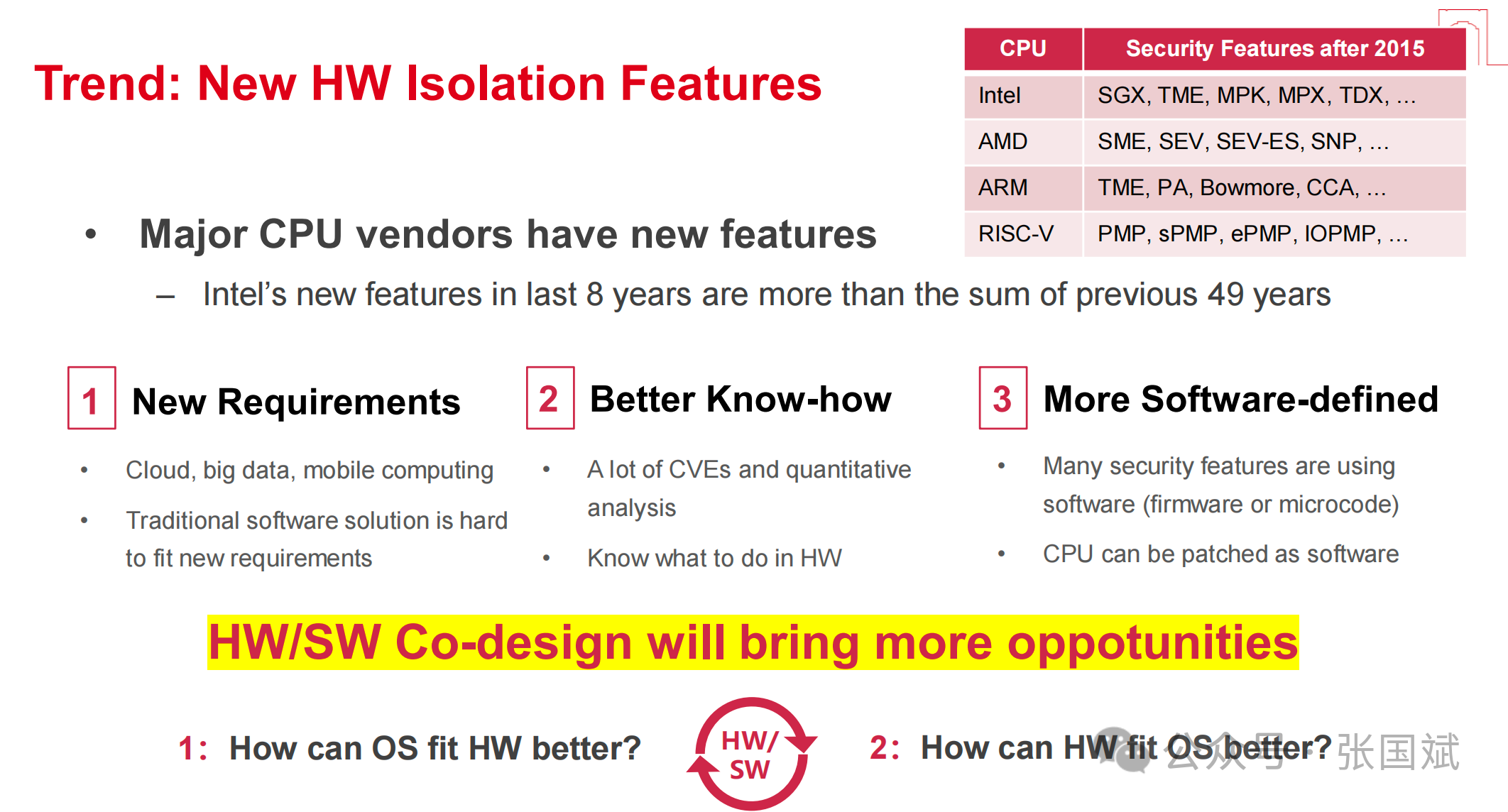 Trend: New HW Isolation Features

| CPU | Security Features after 2015 |
|---|---|
| Intel | SGX, TME, MPK, MPX, TDX, ... |
| AMD | SME, SEV, SEV-ES, SNP, ... |
| ARM | TME, PA, Bowmore, CCA, ... |
| RISC-V | PMP, sPMP, ePMP, IOPMP, ... |

• Major CPU vendors have new features

– Intel's new features in last 8 years are more than the sum of previous 49 years

1 New Requirements

• Cloud, big data, mobile computing

• Traditional software solution is hard to fit new requirements

2 Better Know-how

• A lot of CVEs and quantitative analysis

• Know what to do in HW

3 More Software-defined

• Many security features are using software (firmware or microcode)

• CPU can be patched as software

HW/SW Co-design will bring more oppotunities

1: How can OS fit HW better?

HW/ SW

2: How can HW fit OS better?

公众号 · 张国斌